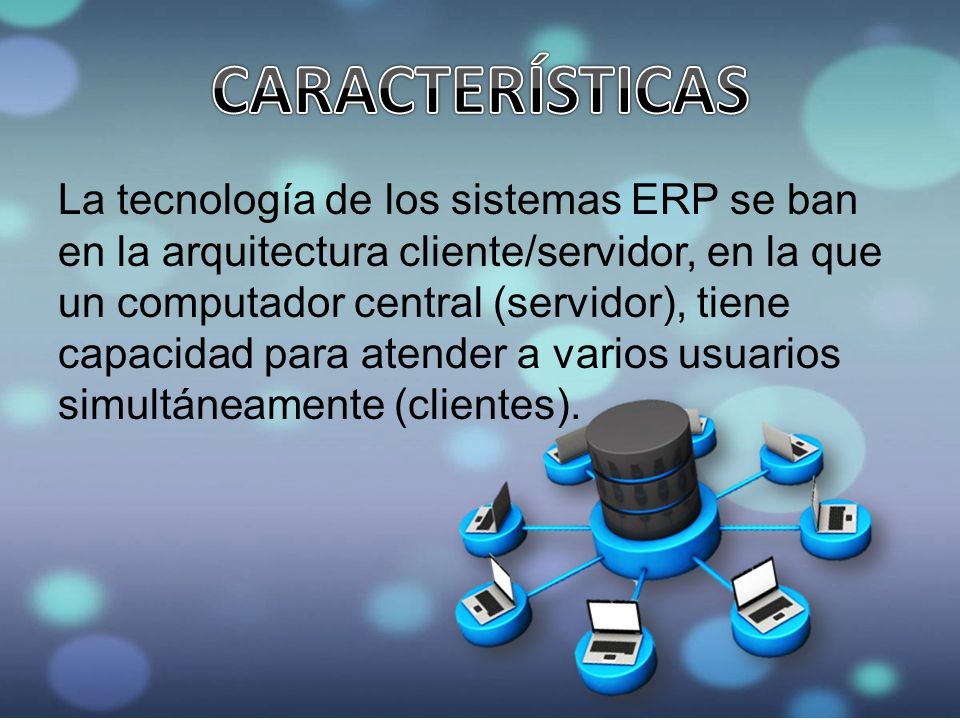 CARACTERÍSTICAS

La tecnología de los sistemas ERP se ban en la arquitectura cliente/servidor, en la que un computador central (servidor), tiene capacidad para atender a varios usuarios simultáneamente (clientes).